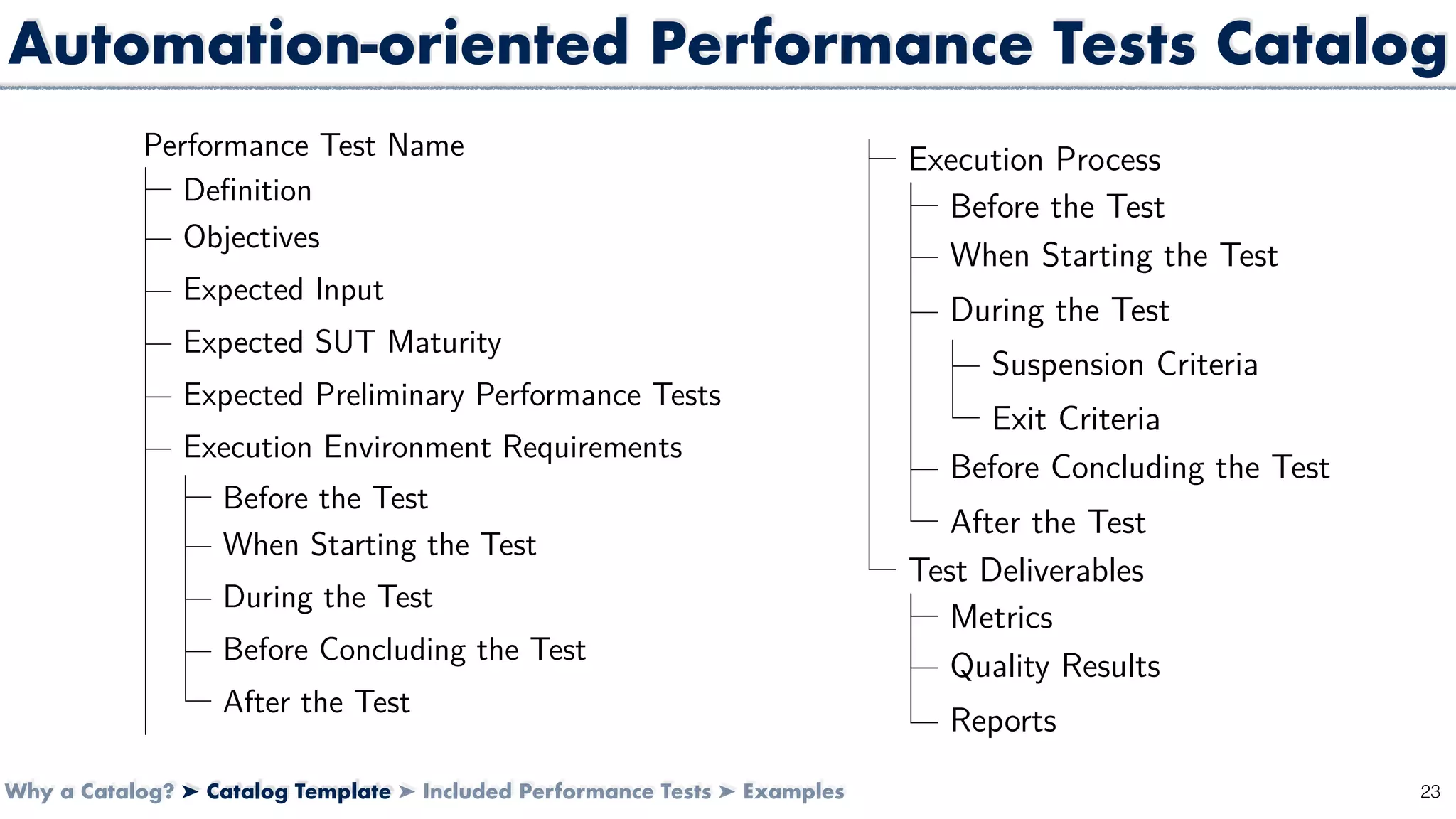 Automation-oriented Performance Tests Catalog

Performance Test Name

Definition

Objectives

Expected Input

Expected SUT Maturity

Expected Preliminary Performance Tests

Execution Environment Requirements

Before the Test

When Starting the Test

During the Test

Before Concluding the Test

After the Test

Execution Process

Before the Test

When Starting the Test

During the Test

Suspension Criteria

Exit Criteria

Before Concluding the Test

After the Test

Test Deliverables

Metrics

Quality Results

Reports

Why a Catalog? ➤ Catalog Template ➤ Included Performance Tests ➤ Examples

23